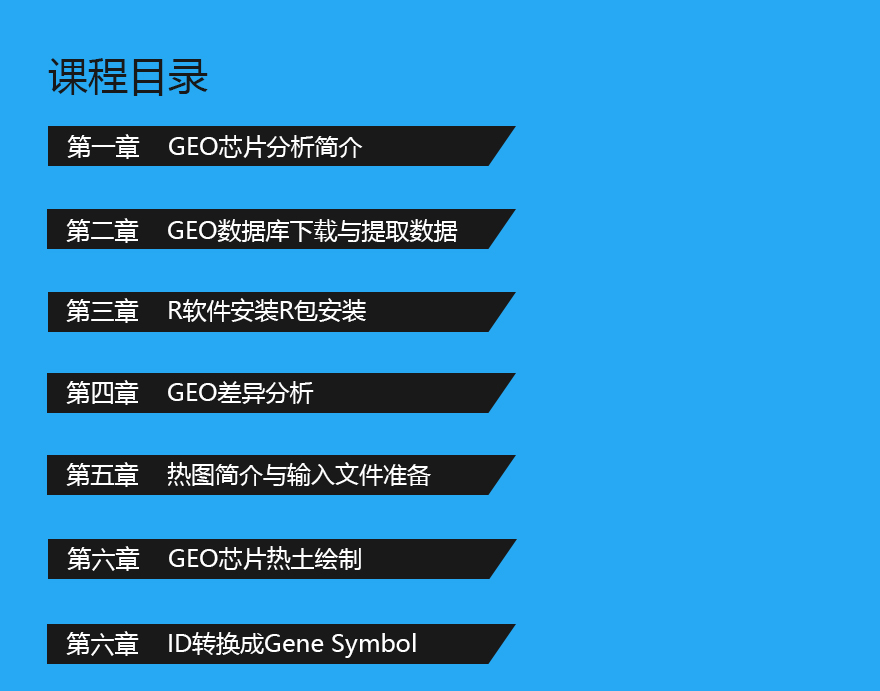 课程目录

第一章 GEO芯片分析简介

第二章 GEO数据库下载与提取数据

第三章 R软件安装R包安装

第四章 GEO差异分析

第五章 热图简介与输入文件准备

第六章 GEO芯片热土绘制

第六章 ID转换成Gene Symbol